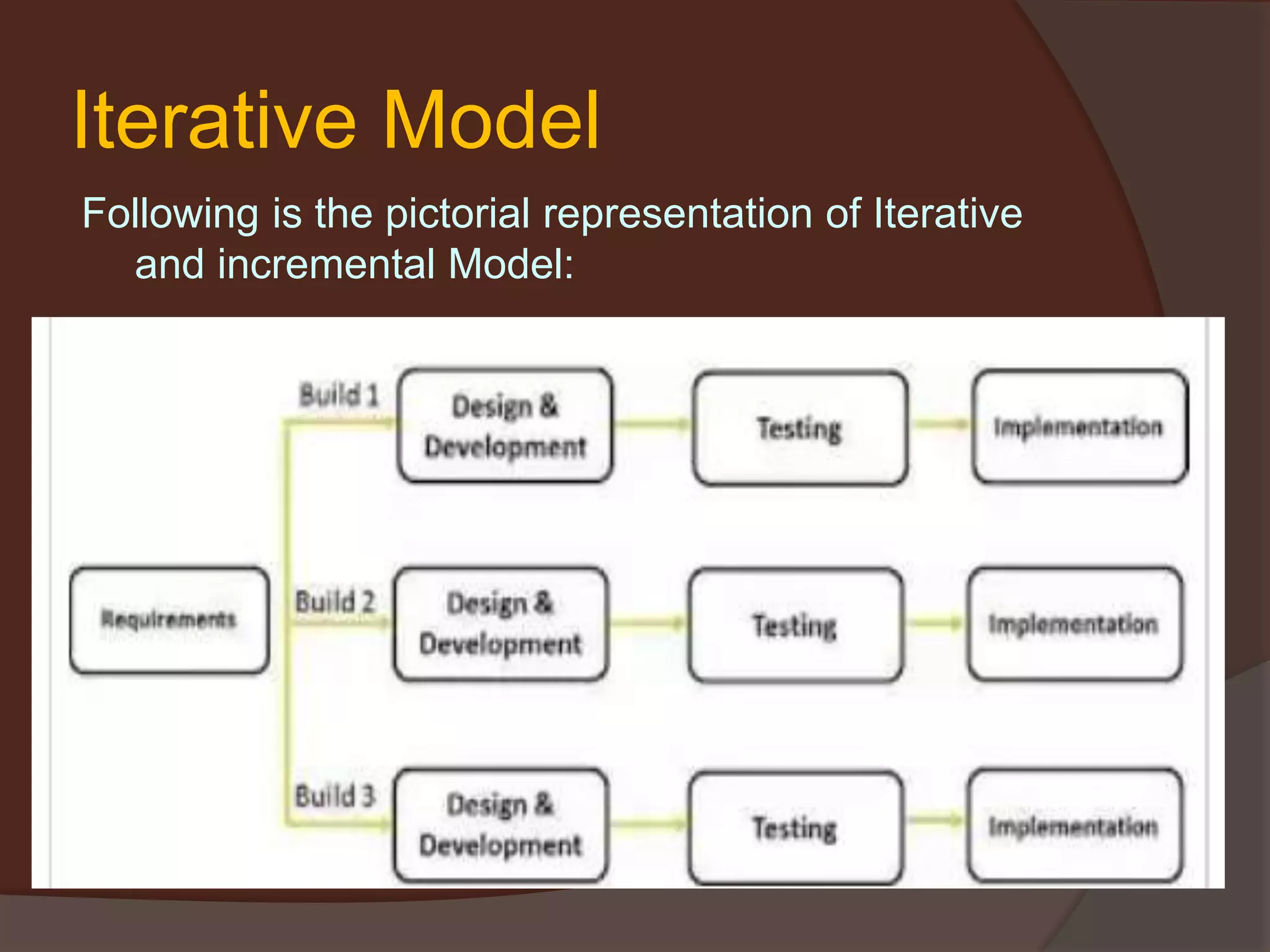 Iterative Model

Following is the pictorial representation of Iterative and incremental Model:

Requirements

Build 1
Design & Development
Testing
Implementation

Build 2
Design & Development
Testing
Implementation

Build 3
Design & Development
Testing
Implementation